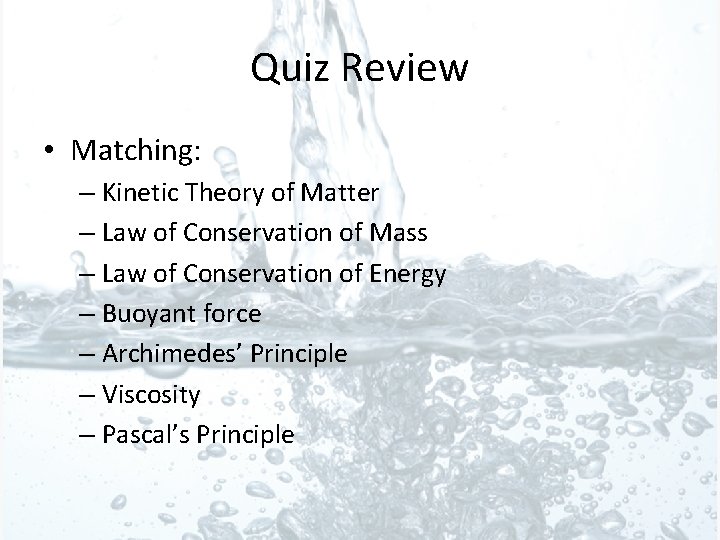 Quiz Review

• Matching:
– Kinetic Theory of Matter
– Law of Conservation of Mass
– Law of Conservation of Energy
– Buoyant force
– Archimedes' Principle
– Viscosity
– Pascal's Principle